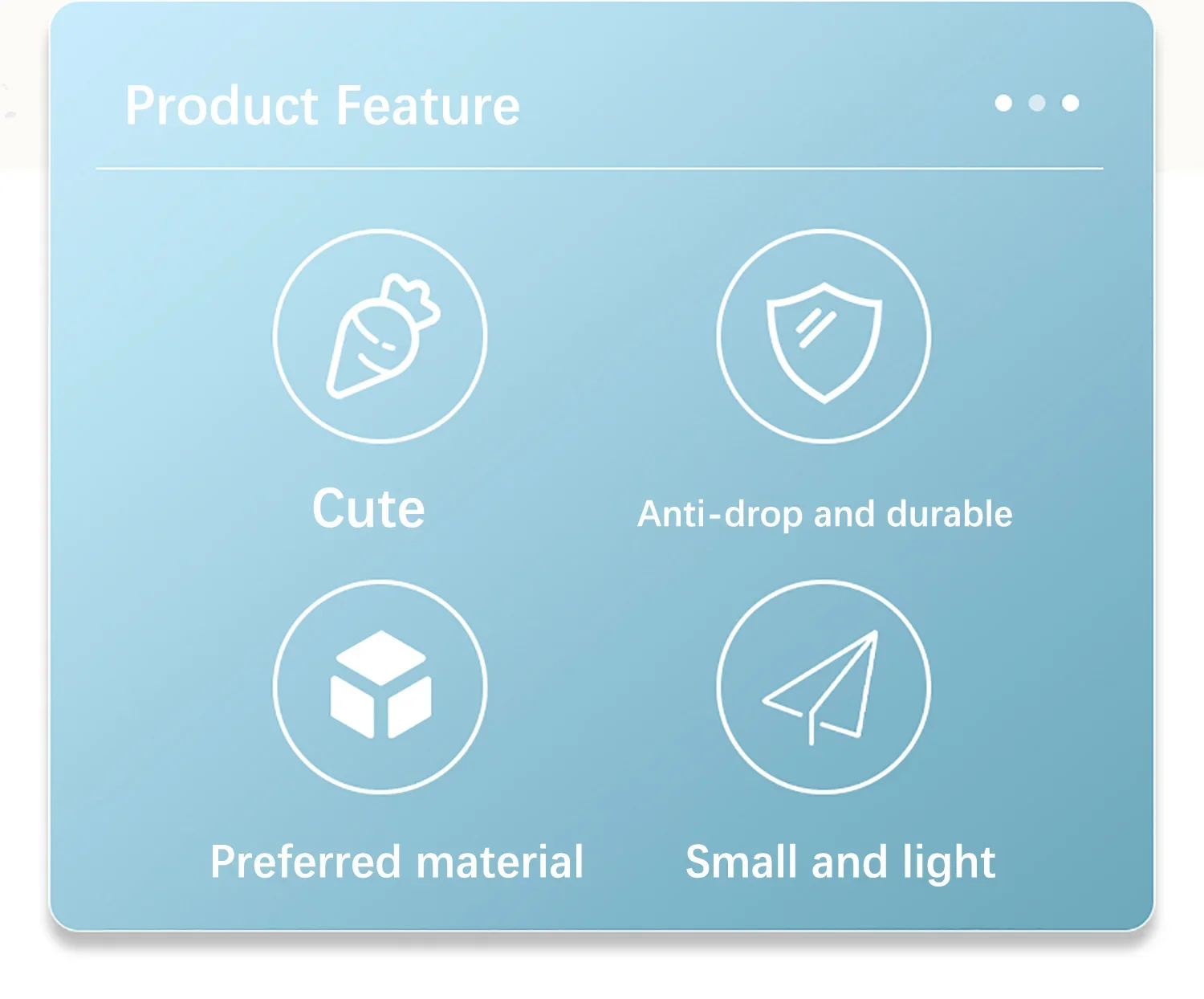 Product Feature

Cute

Anti-drop and durable

Preferred material

Small and light